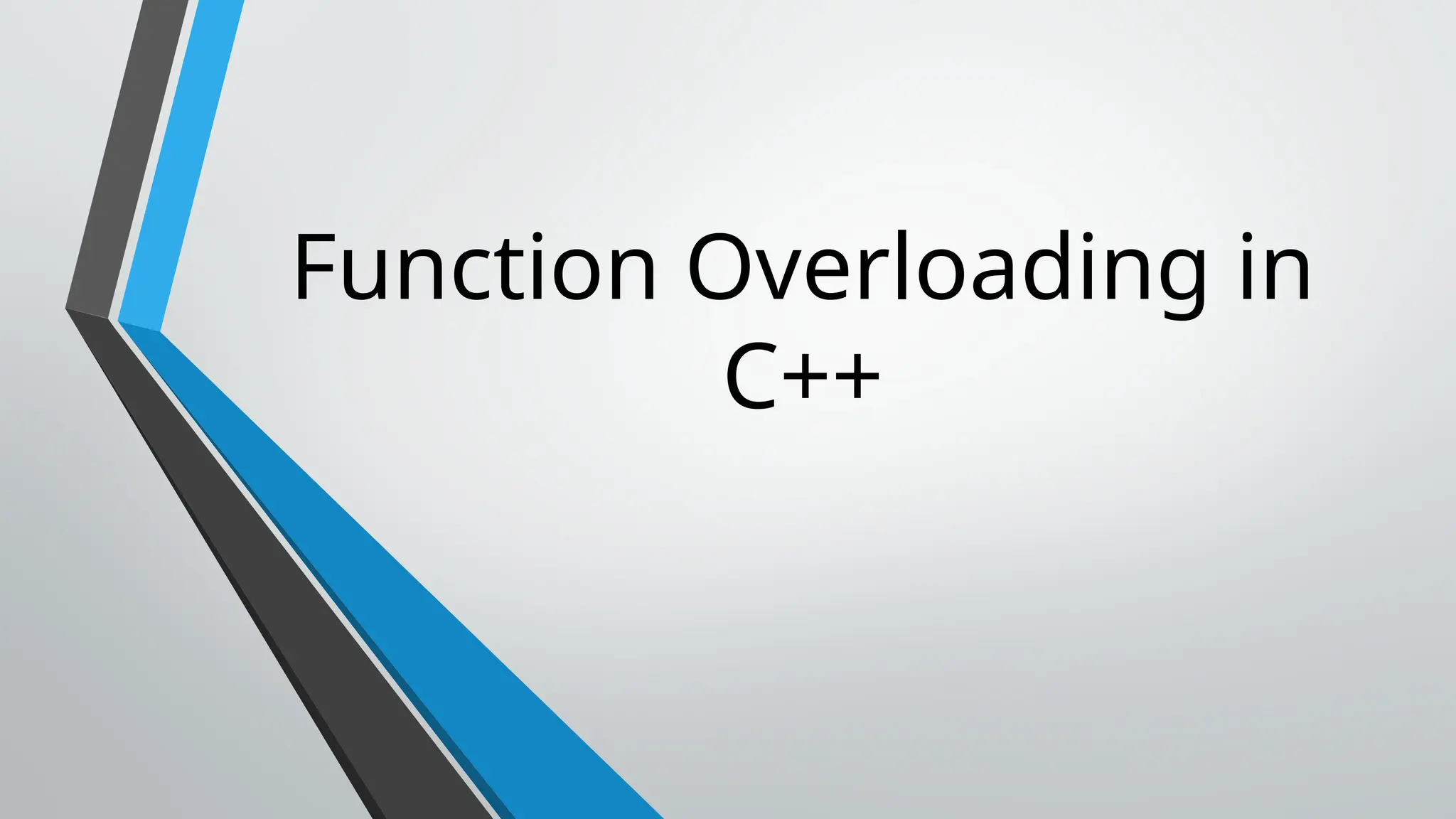 Function Overloading in C++